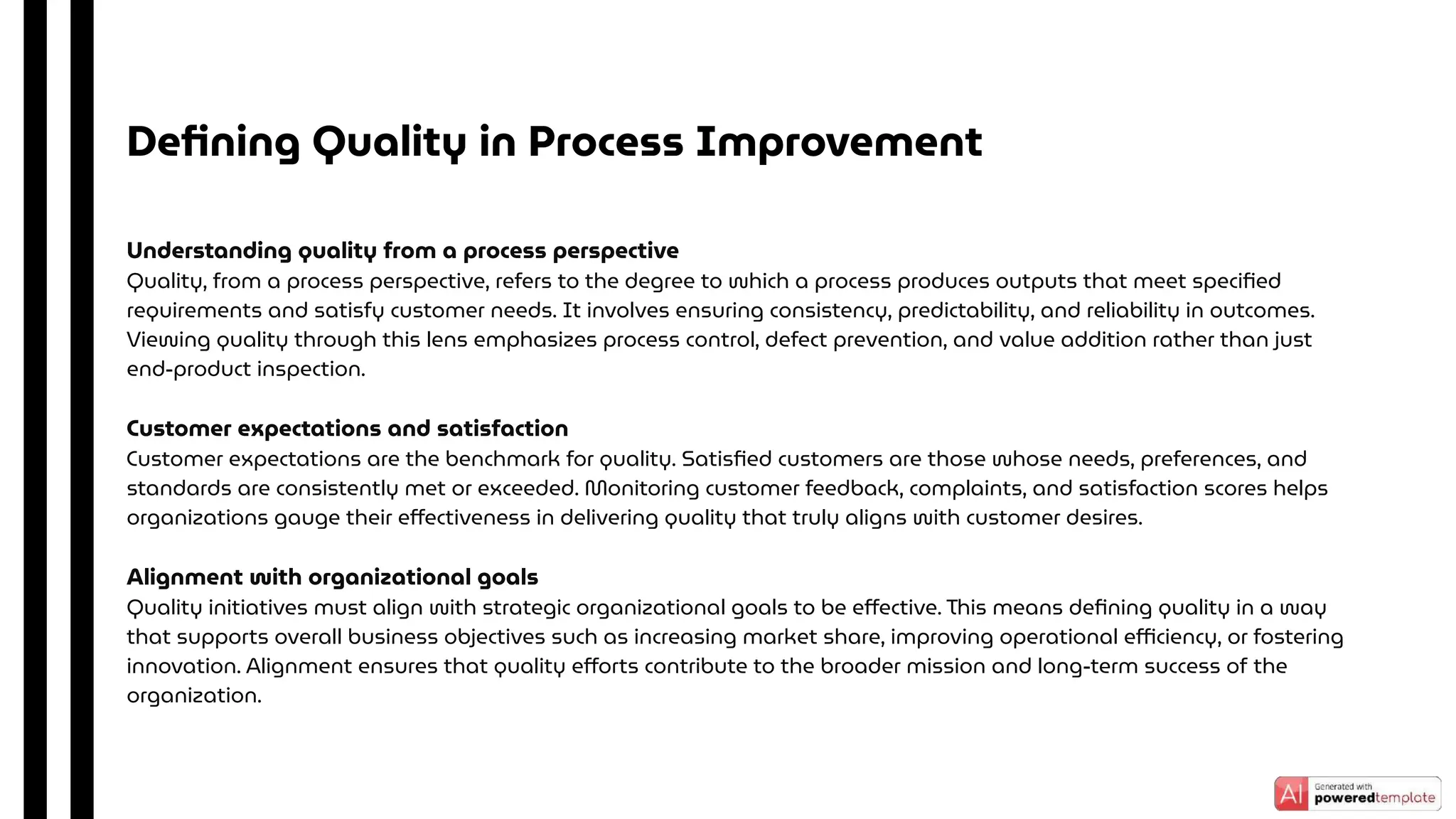 Defining Quality in Process Improvement

Understanding quality from a process perspective
Quality, from a process perspective, refers to the degree to which a process produces outputs that meet specified requirements and satisfy customer needs. It involves ensuring consistency, predictability, and reliability in outcomes. Viewing quality through this lens emphasizes process control, defect prevention, and value addition rather than just end-product inspection.

Customer expectations and satisfaction
Customer expectations are the benchmark for quality. Satisfied customers are those whose needs, preferences, and standards are consistently met or exceeded. Monitoring customer feedback, complaints, and satisfaction scores helps organizations gauge their effectiveness in delivering quality that truly aligns with customer desires.

Alignment with organizational goals
Quality initiatives must align with strategic organizational goals to be effective. This means defining quality in a way that supports overall business objectives such as increasing market share, improving operational efficiency, or fostering innovation. Alignment ensures that quality efforts contribute to the broader mission and long-term success of the organization.

AI Generated with poweredtemplate